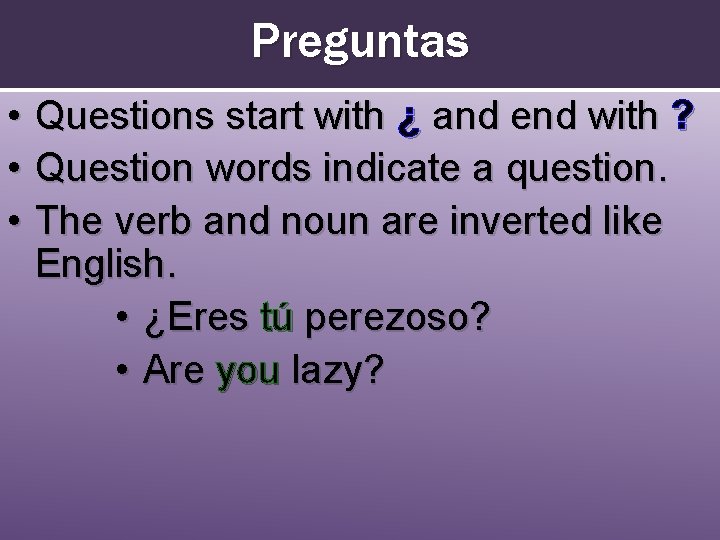 Preguntas

• Questions start with ¿ and end with ?
• Question words indicate a question.
• The verb and noun are inverted like English.
  • ¿Eres tú perezoso?
  • Are you lazy?